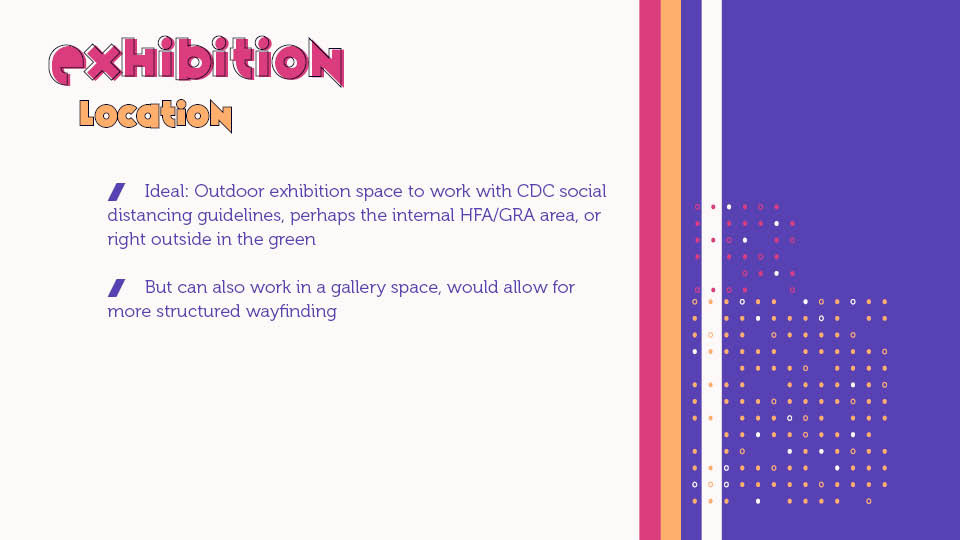 exhibition
Location

Ideal: Outdoor exhibition space to work with CDC social distancing guidelines, perhaps the internal HFA/GRA area, or right outside in the green

But can also work in a gallery space, would allow for more structured wayfinding